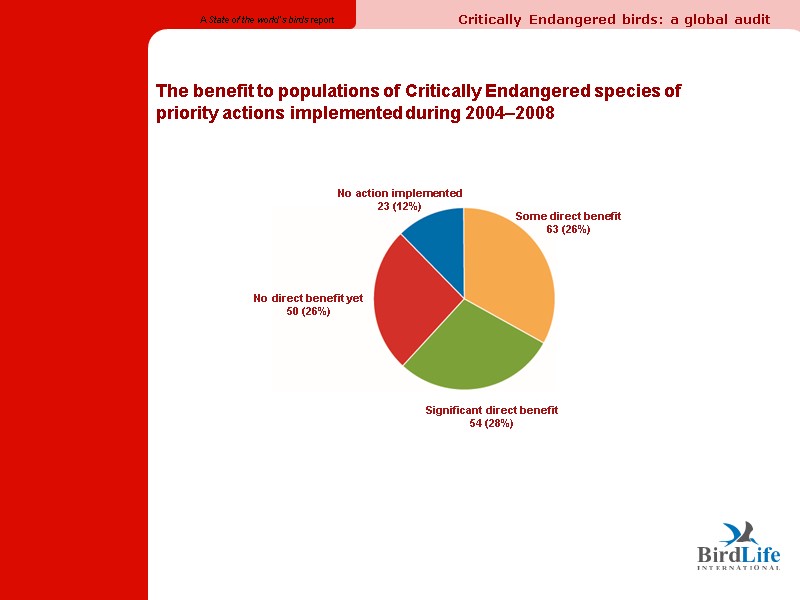 A State of the world's birds report

Critically Endangered birds: a global audit

The benefit to populations of Critically Endangered species of priority actions implemented during 2004–2008

No action implemented
23 (12%)

Some direct benefit
63 (26%)

No direct benefit yet
50 (26%)

Significant direct benefit
54 (28%)

BirdLife
INTERNATIONAL